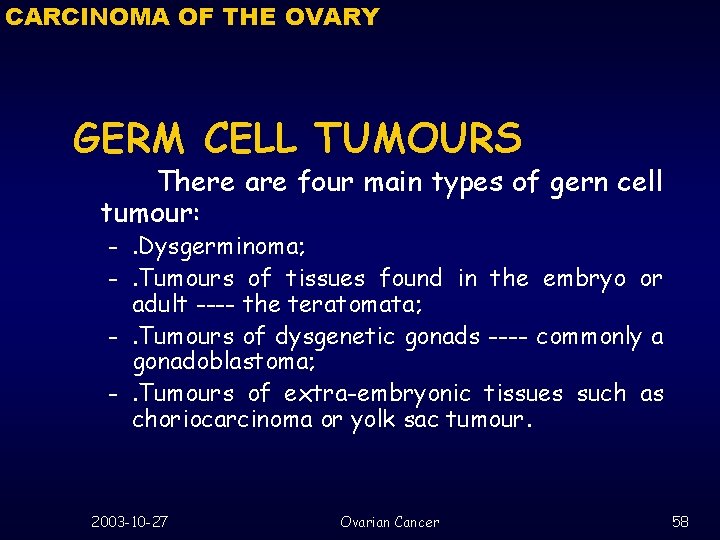 CARCINOMA OF THE OVARY

GERM CELL TUMOURS

There are four main types of gern cell tumour:

– .Dysgerminoma;
– .Tumours of tissues found in the embryo or adult ---- the teratomata;
– .Tumours of dysgenetic gonads ---- commonly a gonadoblastoma;
– .Tumours of extra-embryonic tissues such as choriocarcinoma or yolk sac tumour.

2003-10-27 Ovarian Cancer 58